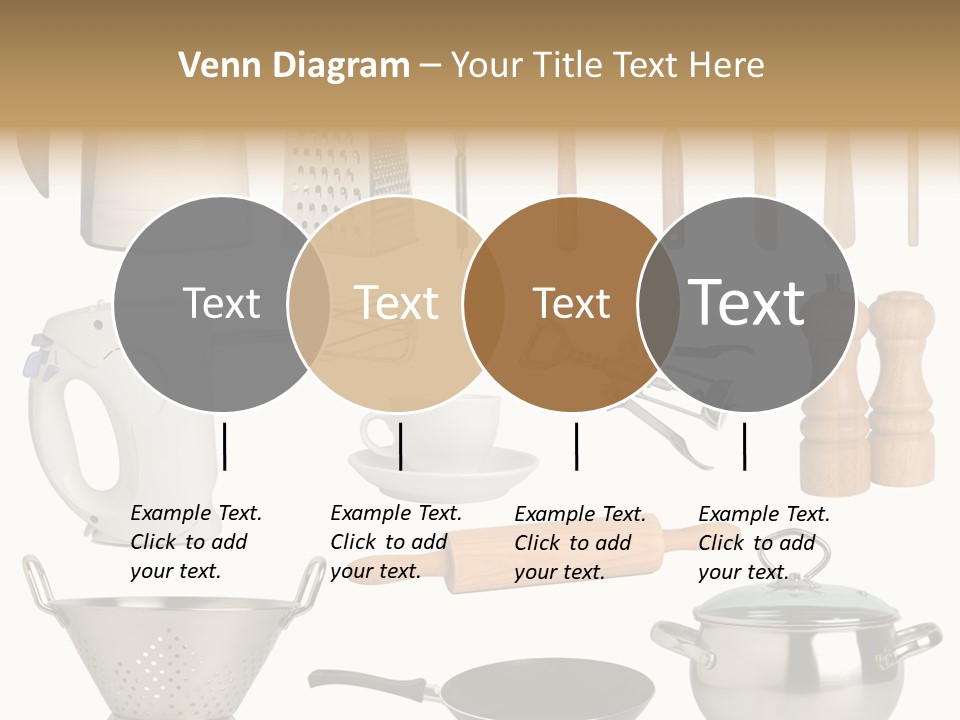 Venn Diagram – Your Title Text Here

Text

Text

Text

Text

Example Text. Click to add your text.

Example Text. Click to add your text.

Example Text. Click to add your text.

Example Text. Click to add your text.